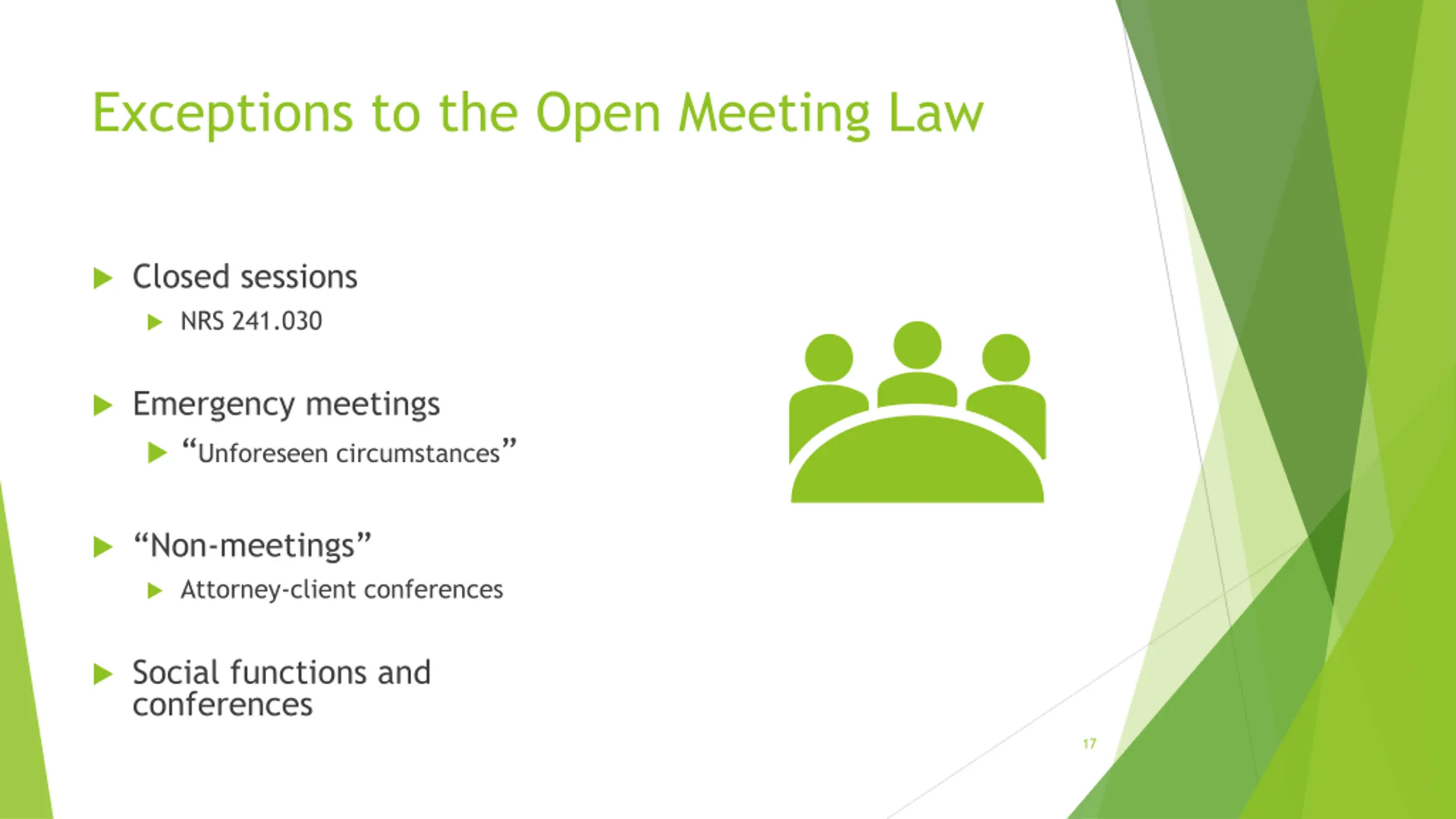 Exceptions to the Open Meeting Law

Closed sessions

NRS 241.030

Emergency meetings

“Unforeseen circumstances”

“Non-meetings”

Attorney-client conferences

Social functions and conferences

17